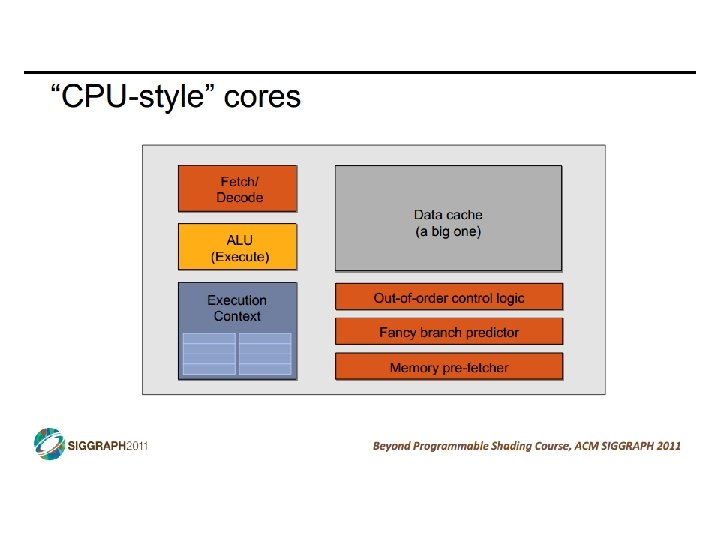 “CPU-style” cores

Fetch/
Decode

ALU
(Execute)

Execution
Context

Data cache
(a big one)

Out-of-order control logic

Fancy branch predictor

Memory pre-fetcher

SIGGRAPH2011

Beyond Programmable Shading Course, ACM SIGGRAPH 2011